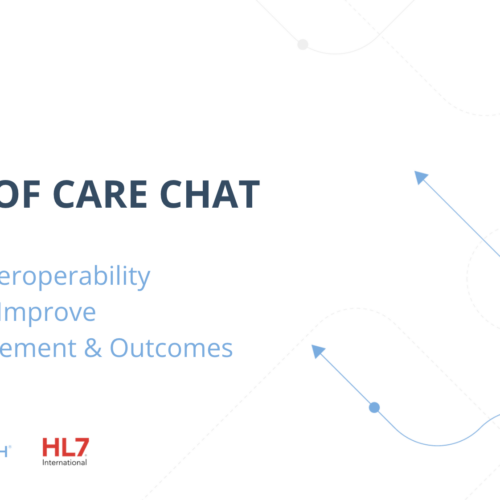 OF CARE CHAT

eroperability
Improve
ement & Outcomes

H

HL7
International